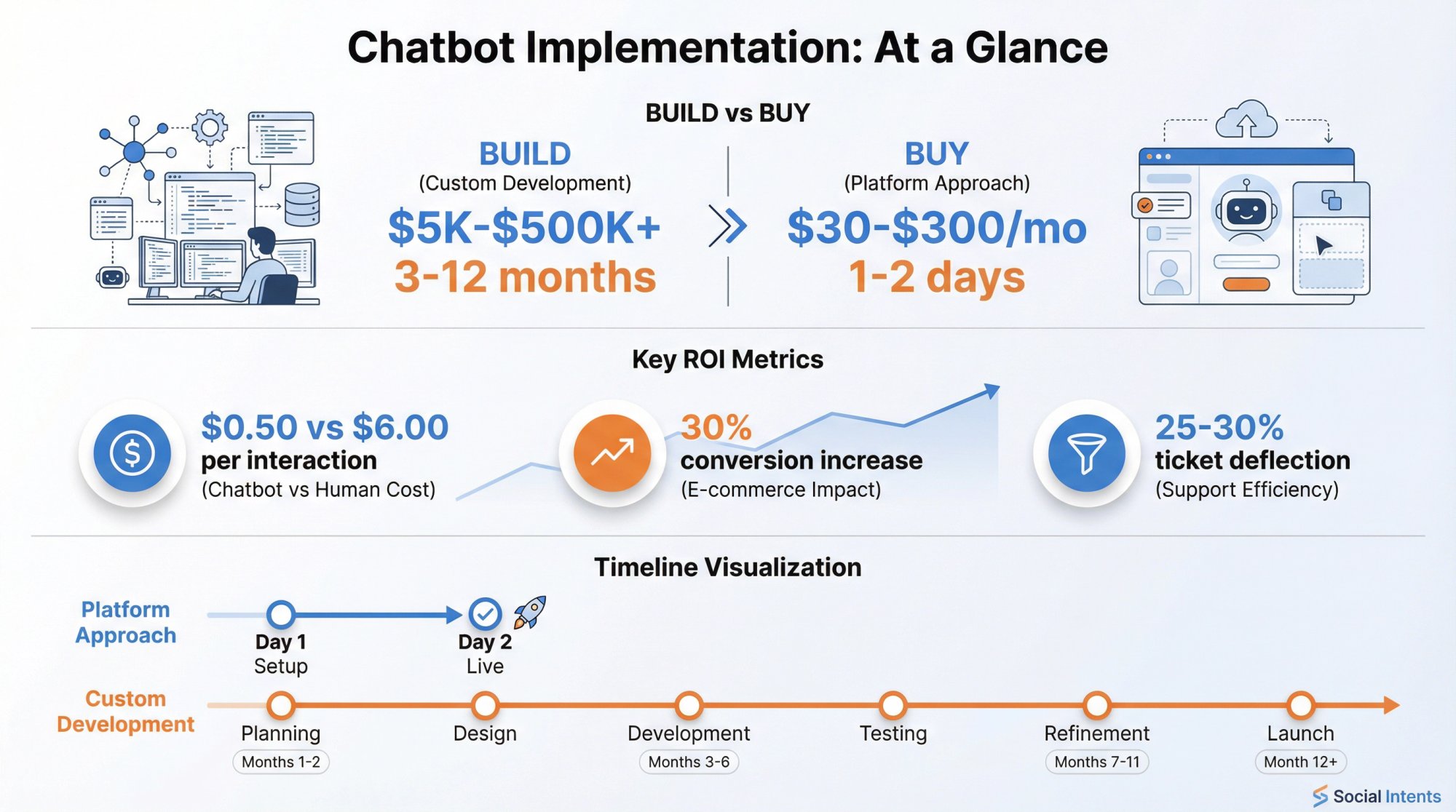 Chatbot Implementation: At a Glance

BUILD vs BUY

BUILD
(Custom Development)
\$5K-\$500K+
3-12 months

BUY
(Platform Approach)
\$30-\$300/mo
1-2 days

Key ROI Metrics

\$0.50 vs \$6.00
per interaction
(Chatbot vs Human Cost)

30%
conversion increase
(E-commerce Impact)

25-30%
ticket deflection
(Support Efficiency)

Timeline Visualization

Platform Approach
Day 1
Setup
Day 2
Live

Custom Development
Planning
Months 1-2
Design
Development
Months 3-6
Testing
Refinement
Months 7-11
Launch
Month 12+

Social Intents